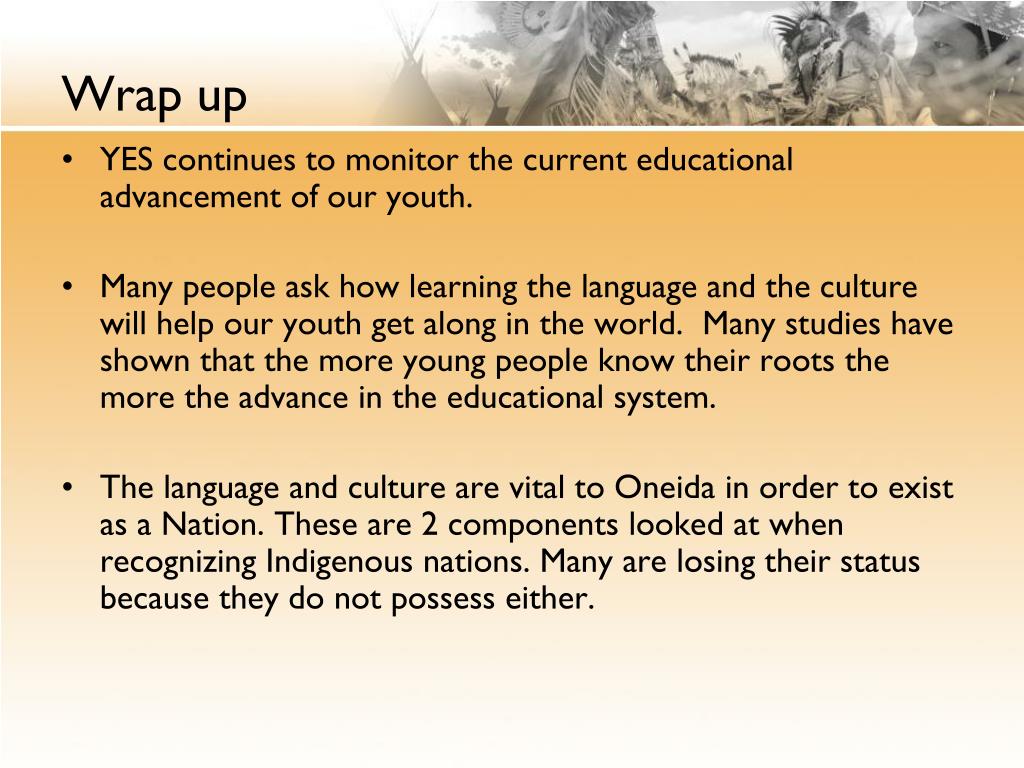 Wrap up

• YES continues to monitor the current educational advancement of our youth.

• Many people ask how learning the language and the culture will help our youth get along in the world. Many studies have shown that the more young people know their roots the more the advance in the educational system.

• The language and culture are vital to Oneida in order to exist as a Nation. These are 2 components looked at when recognizing Indigenous nations. Many are losing their status because they do not possess either.